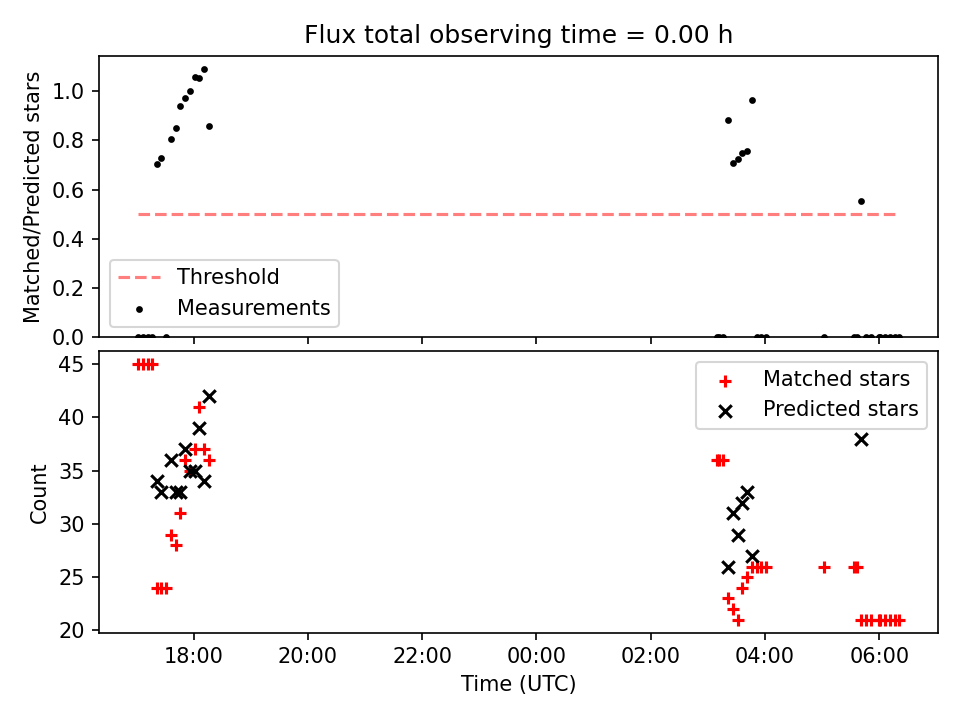 Flux total observing time = 0.00 h

Matched/Predicted stars

1.0
0.8
0.6
0.4
0.2
0.0

Threshold
Measurements

Count

45
40
35
30
25
20

Matched stars
Predicted stars

18:00
20:00
22:00
00:00
02:00
04:00
06:00

Time (UTC)